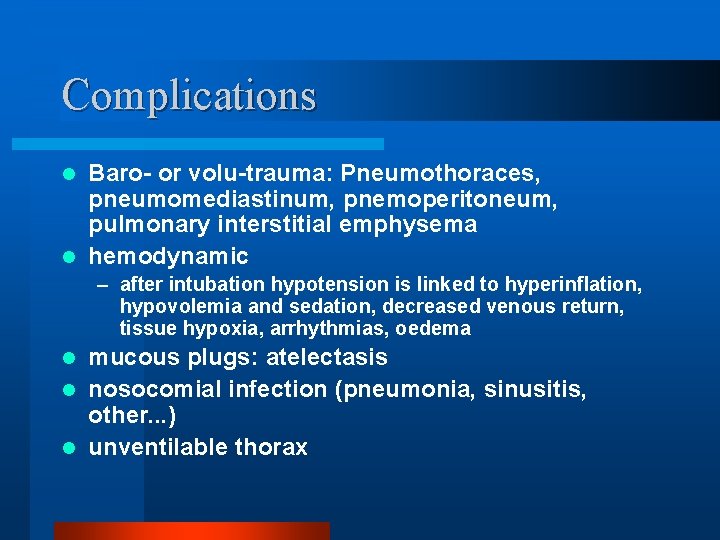 Complications

- Baro- or volu-trauma: Pneumothoraces, pneumomediastinum, pnemoperitoneum, pulmonary interstitial emphysema
- hemodynamic
  – after intubation hypotension is linked to hyperinflation, hypovolemia and sedation, decreased venous return, tissue hypoxia, arrhythmias, oedema
- mucous plugs: atelectasis
- nosocomial infection (pneumonia, sinusitis, other...)
- unventilable thorax